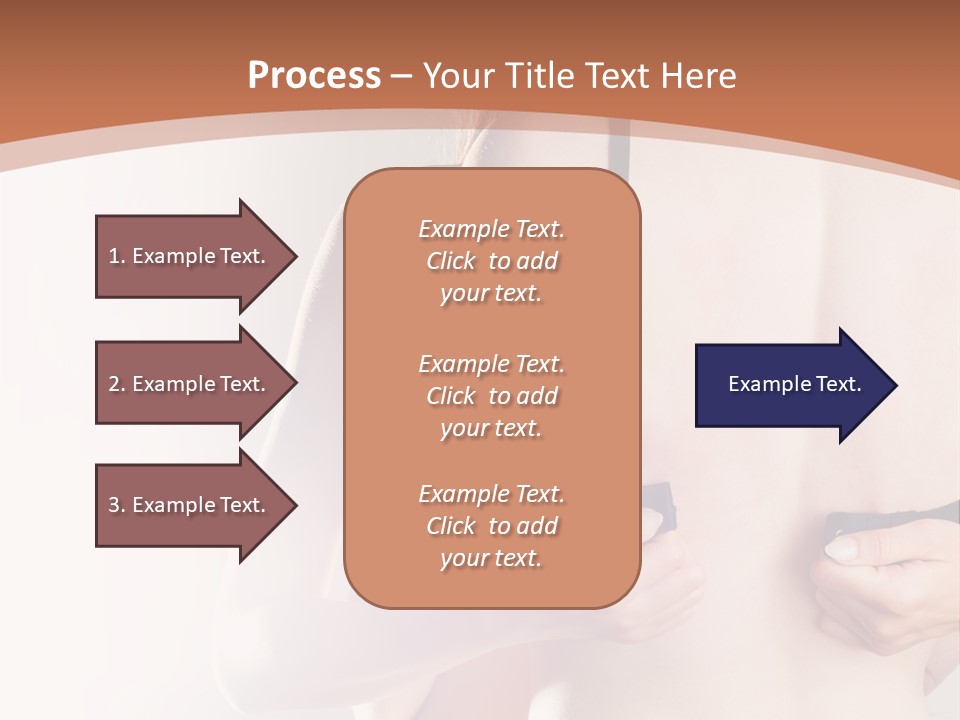 Process – Your Title Text Here

1. Example Text.

2. Example Text.

3. Example Text.

Example Text. Click to add your text.

Example Text. Click to add your text.

Example Text. Click to add your text.

Example Text.